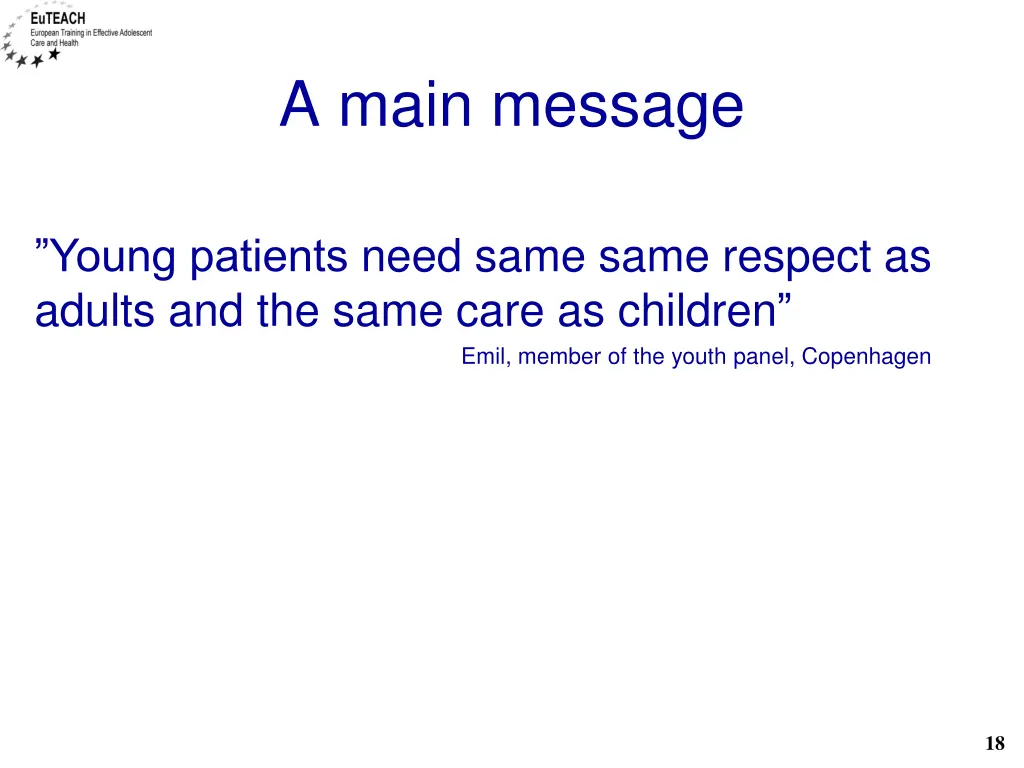 EuTEACH
European Training in Effective Adolescent Care and Health

A main message

”Young patients need same same respect as adults and the same care as children”

Emil, member of the youth panel, Copenhagen

18